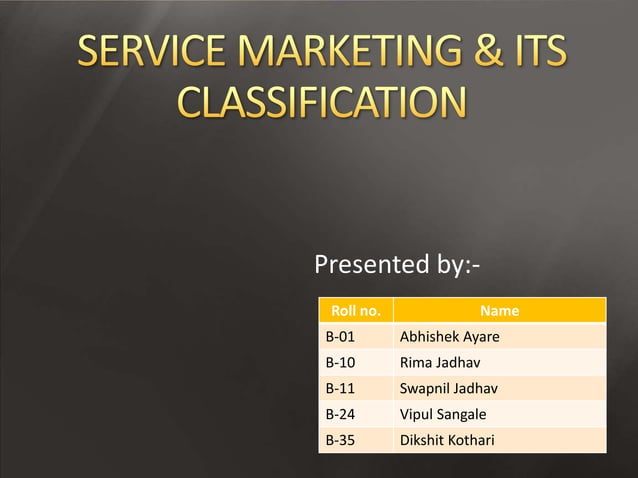 SERVICE MARKETING & ITS CLASSIFICATION

Presented by:-

| Roll no. | Name |
|---|---|
| B-01 | Abhishek Ayare |
| B-10 | Rima Jadhav |
| B-11 | Swapnil Jadhav |
| B-24 | Vipul Sangale |
| B-35 | Dikshit Kothari |